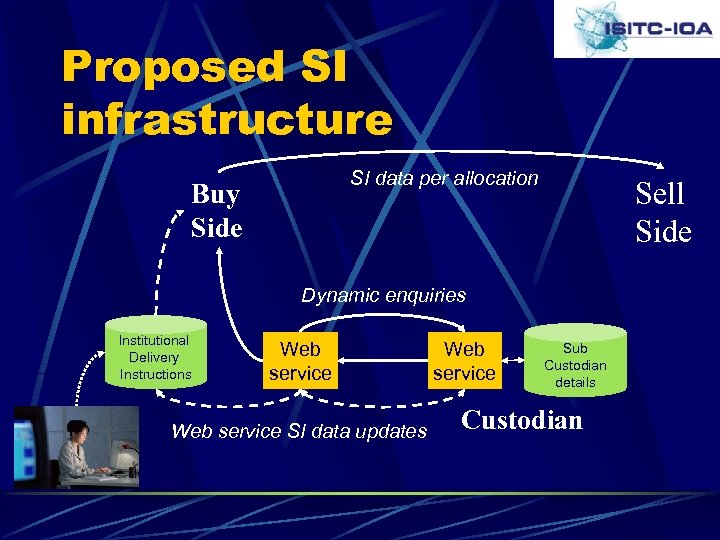 ISITC-IOA

Proposed SI infrastructure

SI data per allocation

Buy Side

Sell Side

Dynamic enquiries

Institutional Delivery Instructions

Web service

Web service

Sub Custodian details

Web service SI data updates

Custodian